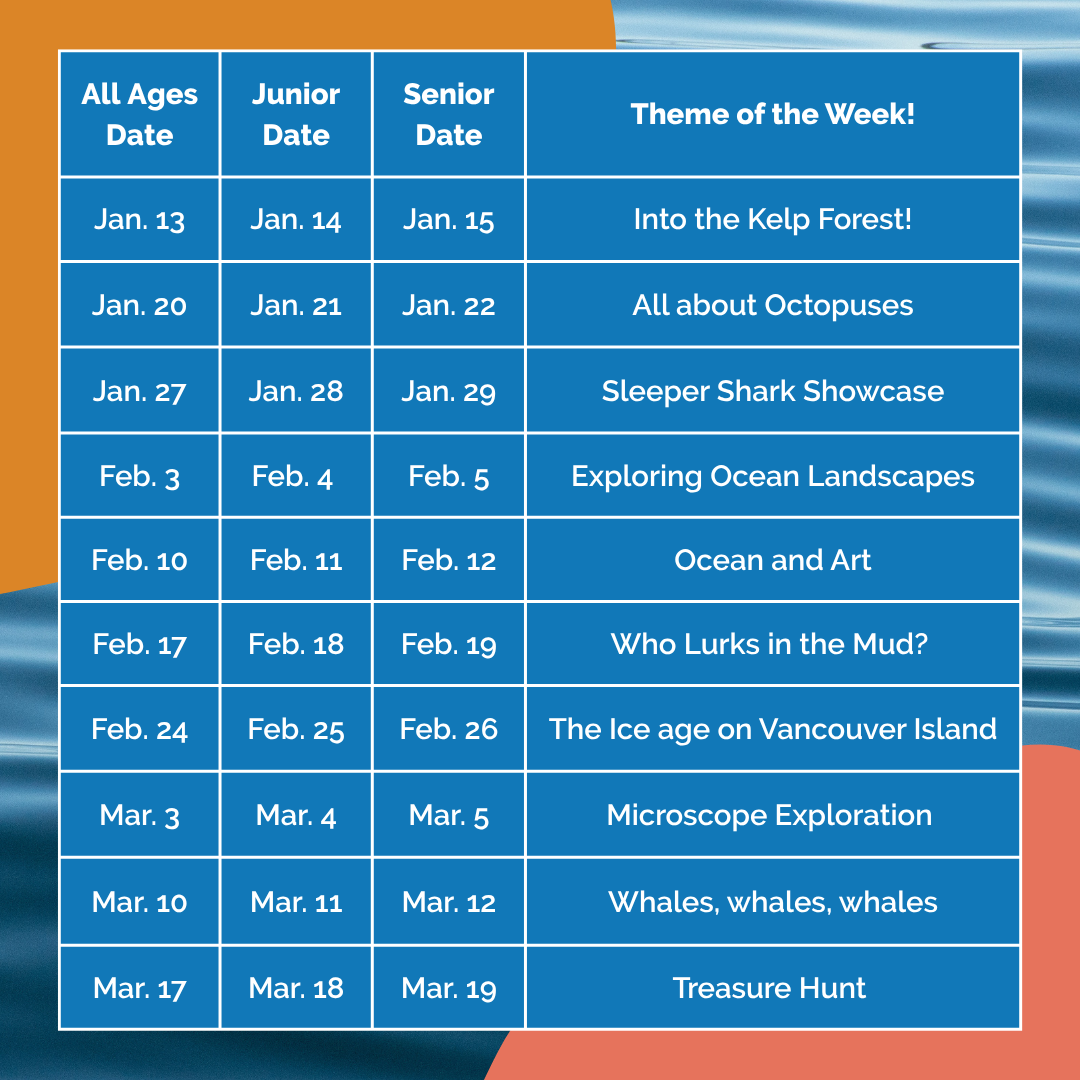 | All Ages Date | Junior Date | Senior Date | Theme of the Week! |
|---|---|---|---|
| Jan. 13 | Jan. 14 | Jan. 15 | Into the Kelp Forest! |
| Jan. 20 | Jan. 21 | Jan. 22 | All about Octopuses |
| Jan. 27 | Jan. 28 | Jan. 29 | Sleeper Shark Showcase |
| Feb. 3 | Feb. 4 | Feb. 5 | Exploring Ocean Landscapes |
| Feb. 10 | Feb. 11 | Feb. 12 | Ocean and Art |
| Feb. 17 | Feb. 18 | Feb. 19 | Who Lurks in the Mud? |
| Feb. 24 | Feb. 25 | Feb. 26 | The Ice age on Vancouver Island |
| Mar. 3 | Mar. 4 | Mar. 5 | Microscope Exploration |
| Mar. 10 | Mar. 11 | Mar. 12 | Whales, whales, whales |
| Mar. 17 | Mar. 18 | Mar. 19 | Treasure Hunt |